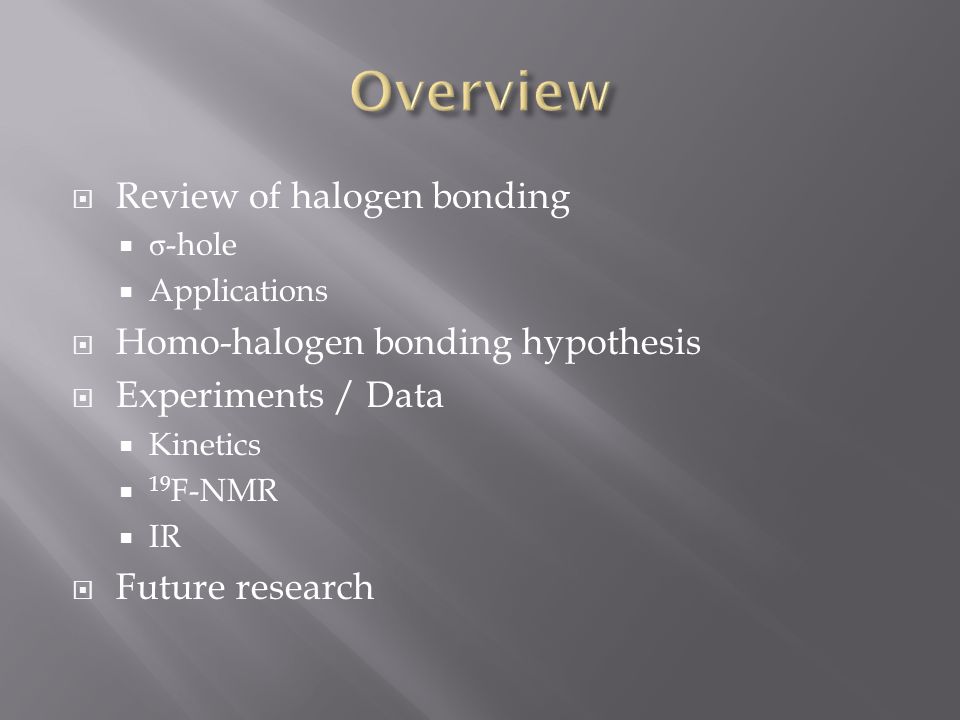 Overview

Review of halogen bonding
σ-hole
Applications
Homo-halogen bonding hypothesis
Experiments / Data
Kinetics
$^{19}$F-NMR
IR
Future research